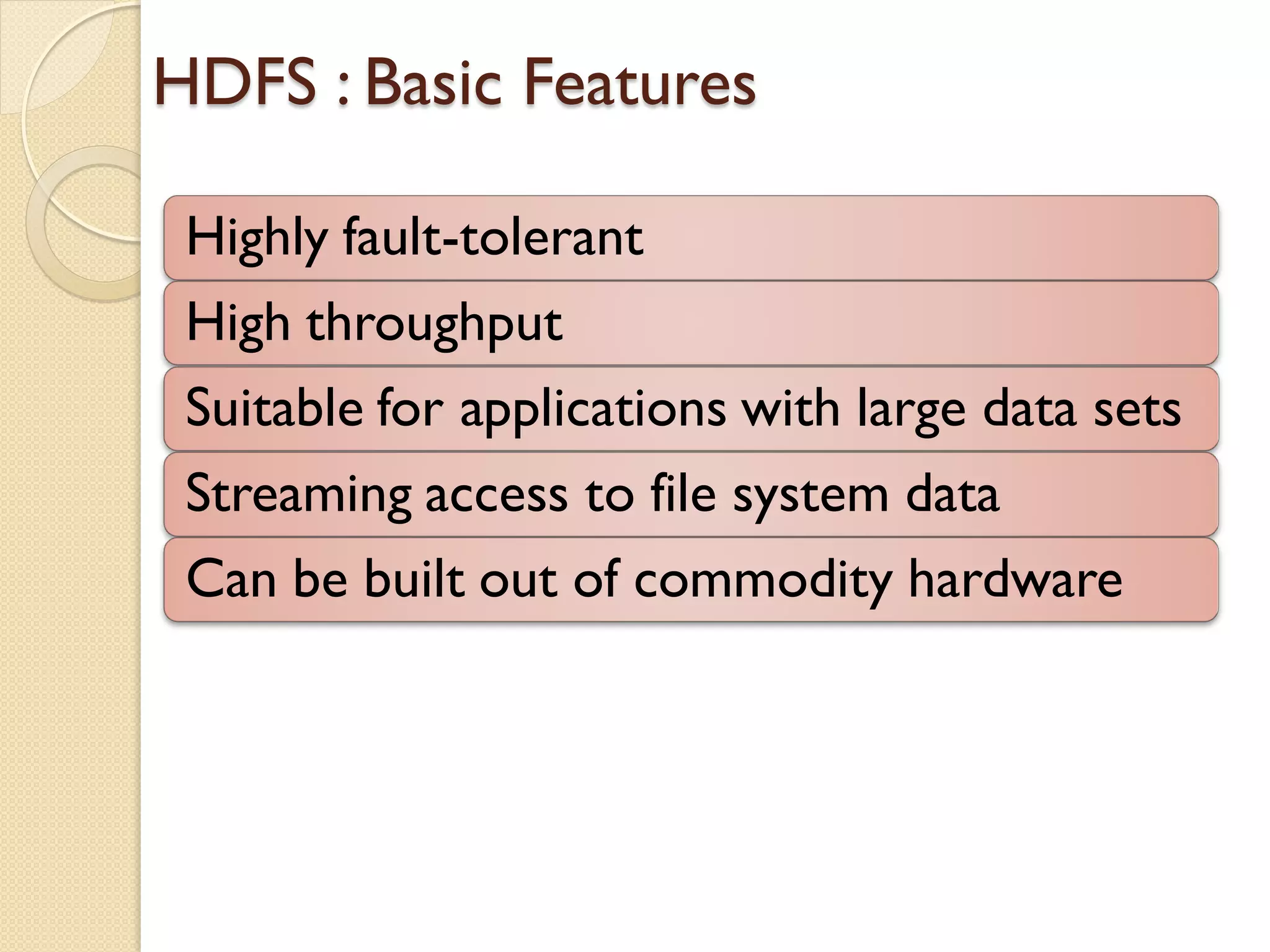 HDFS : Basic Features

Highly fault-tolerant

High throughput

Suitable for applications with large data sets

Streaming access to file system data

Can be built out of commodity hardware